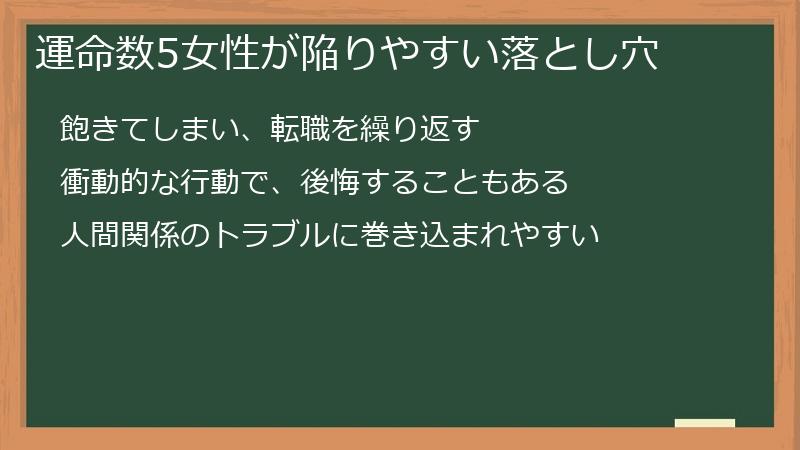 運命数5女性が陥りやすい落とし穴

飽きてしまい、転職を繰り返す

衝動的な行動で、後悔することもある

人間関係のトラブルに巻き込まれやすい